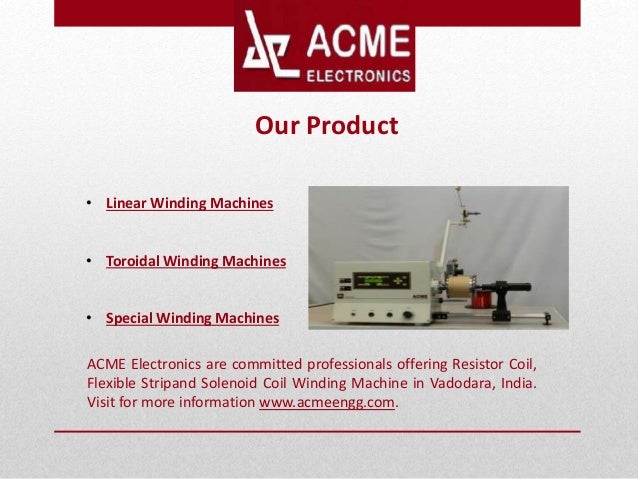 ACME
ELECTRONICS

Our Product

• Linear Winding Machines

• Toroidal Winding Machines

• Special Winding Machines

ACME

ACME Electronics are committed professionals offering Resistor Coil, Flexible Stripand Solenoid Coil Winding Machine in Vadodara, India. Visit for more information www.acmeengg.com.